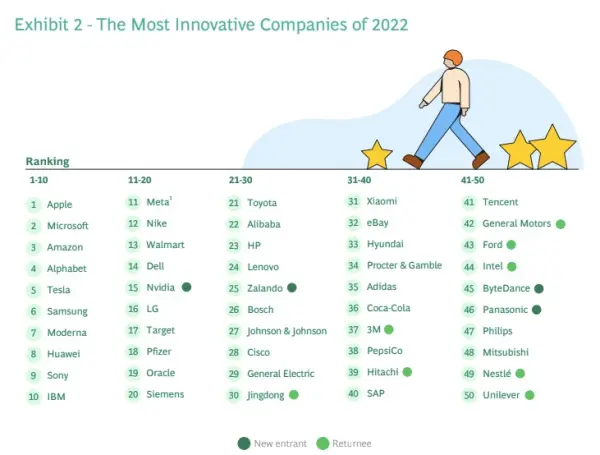 Exhibit 2 - The Most Innovative Companies of 2022

Ranking

1-10
1 Apple
2 Microsoft
3 Amazon
4 Alphabet
5 Tesla
6 Samsung
7 Moderna
8 Huawei
9 Sony
10 IBM

11-20
11 Meta$^1$
12 Nike
13 Walmart
14 Dell
15 Nvidia
16 LG
17 Target
18 Pfizer
19 Oracle
20 Siemens

21-30
21 Toyota
22 Alibaba
23 HP
24 Lenovo
25 Zalando
26 Bosch
27 Johnson & Johnson
28 Cisco
29 General Electric
30 Jingdong

31-40
31 Xiaomi
32 eBay
33 Hyundai
34 Procter & Gamble
35 Adidas
36 Coca-Cola
37 3M
38 PepsiCo
39 Hitachi
40 SAP

41-50
41 Tencent
42 General Motors
43 Ford
44 Intel
45 ByteDance
46 Panasonic
47 Philips
48 Mitsubishi
49 Nestlé
50 Unilever

New entrant Returnee